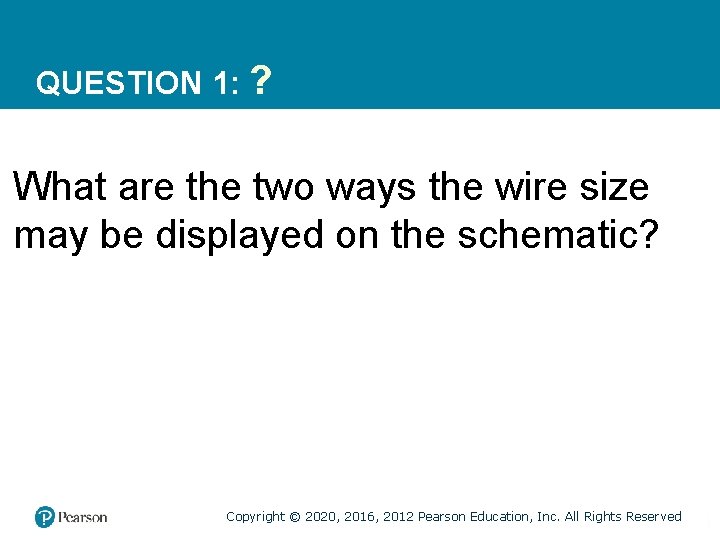 QUESTION 1: ?

What are the two ways the wire size may be displayed on the schematic?

Pearson

Copyright © 2020, 2016, 2012 Pearson Education, Inc. All Rights Reserved